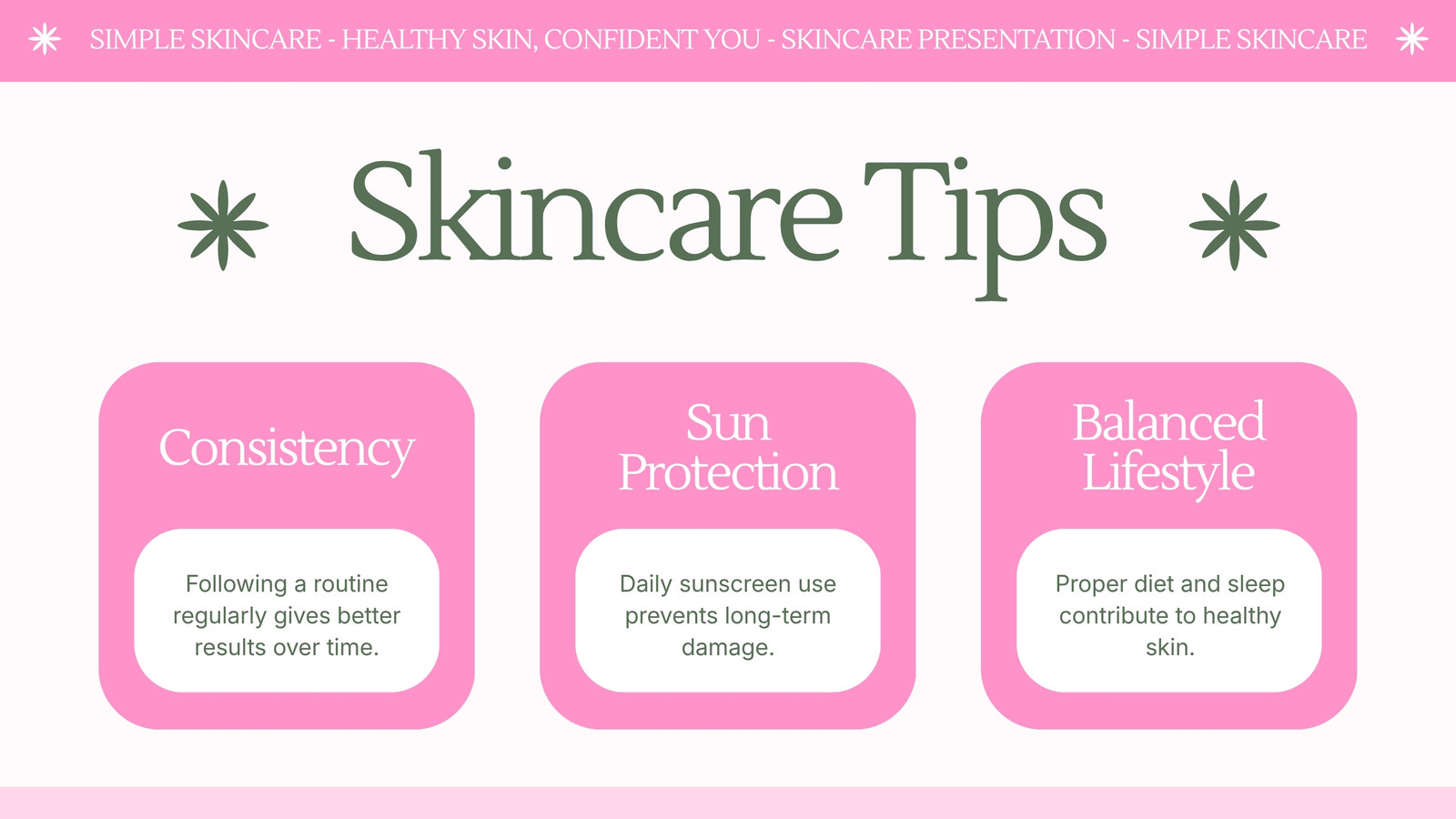 SIMPLE SKINCARE - HEALTHY SKIN, CONFIDENT YOU - SKINCARE PRESENTATION - SIMPLE SKINCARE

Skincare Tips

Consistency

Following a routine regularly gives better results over time.

Sun Protection

Daily sunscreen use prevents long-term damage.

Balanced Lifestyle

Proper diet and sleep contribute to healthy skin.